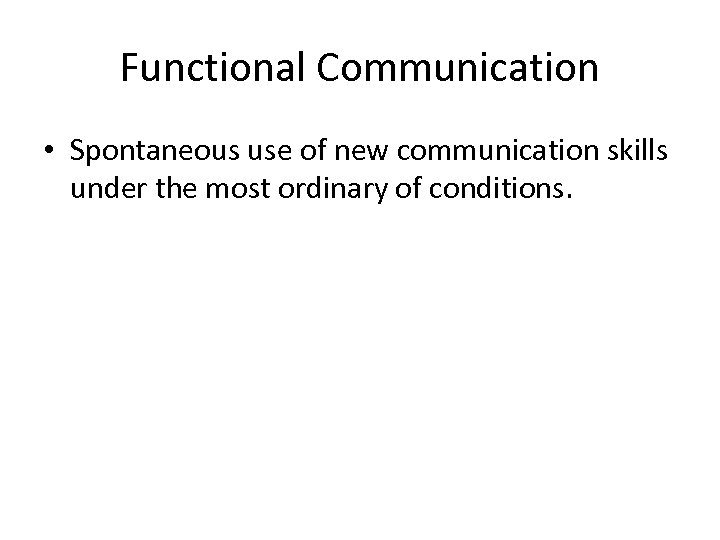 Functional Communication

• Spontaneous use of new communication skills under the most ordinary of conditions.